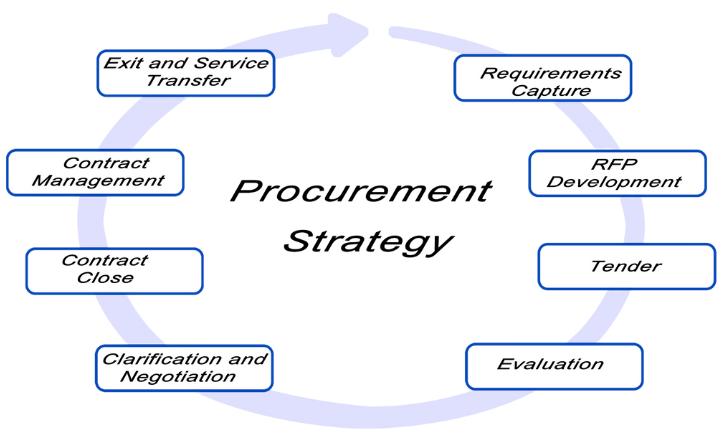 Procurement Strategy

Requirements Capture

RFP Development

Tender

Evaluation

Clarification and Negotiation

Contract Close

Contract Management

Exit and Service Transfer